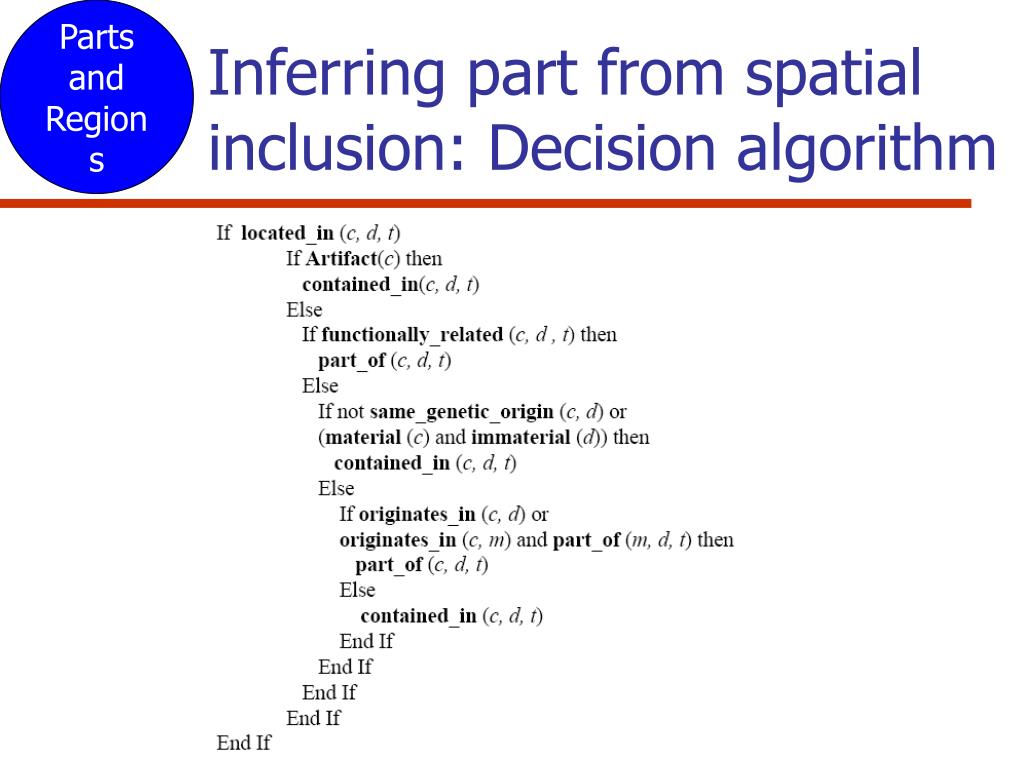 Parts and Region s

Inferring part from spatial inclusion: Decision algorithm

If located_in (c, d, t)
If Artifact(c) then
contained_in(c, d, t)
Else
If functionally_related (c, d , t) then
part_of (c, d, t)
Else
If not same_genetic_origin (c, d) or
(material (c) and immaterial (d)) then
contained_in (c, d, t)
Else
If originates_in (c, d) or
originates_in (c, m) and part_of (m, d, t) then
part_of (c, d, t)
Else
contained_in (c, d, t)
End If
End If
End If
End If
End If